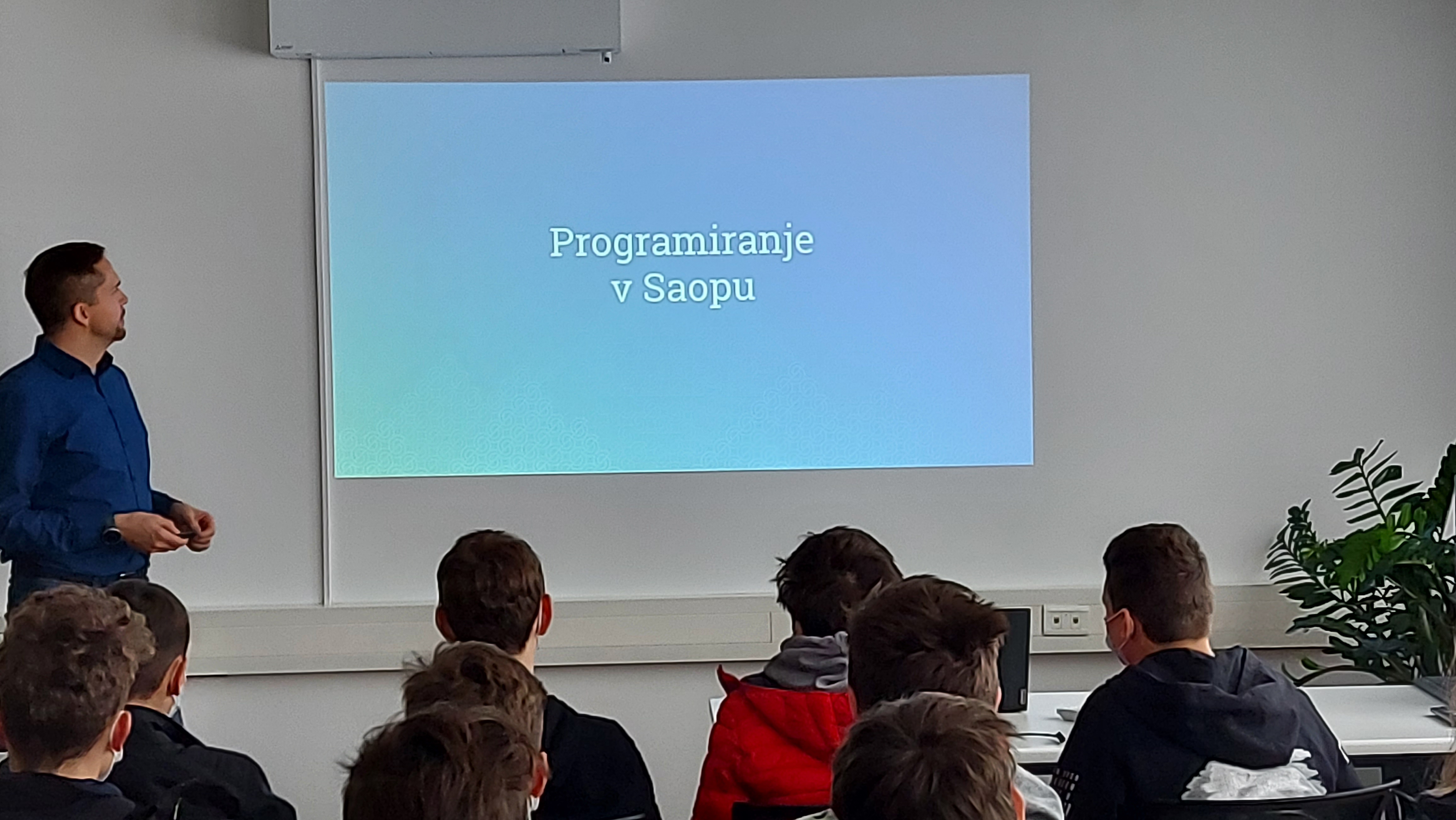 Programiranje
v Saopu